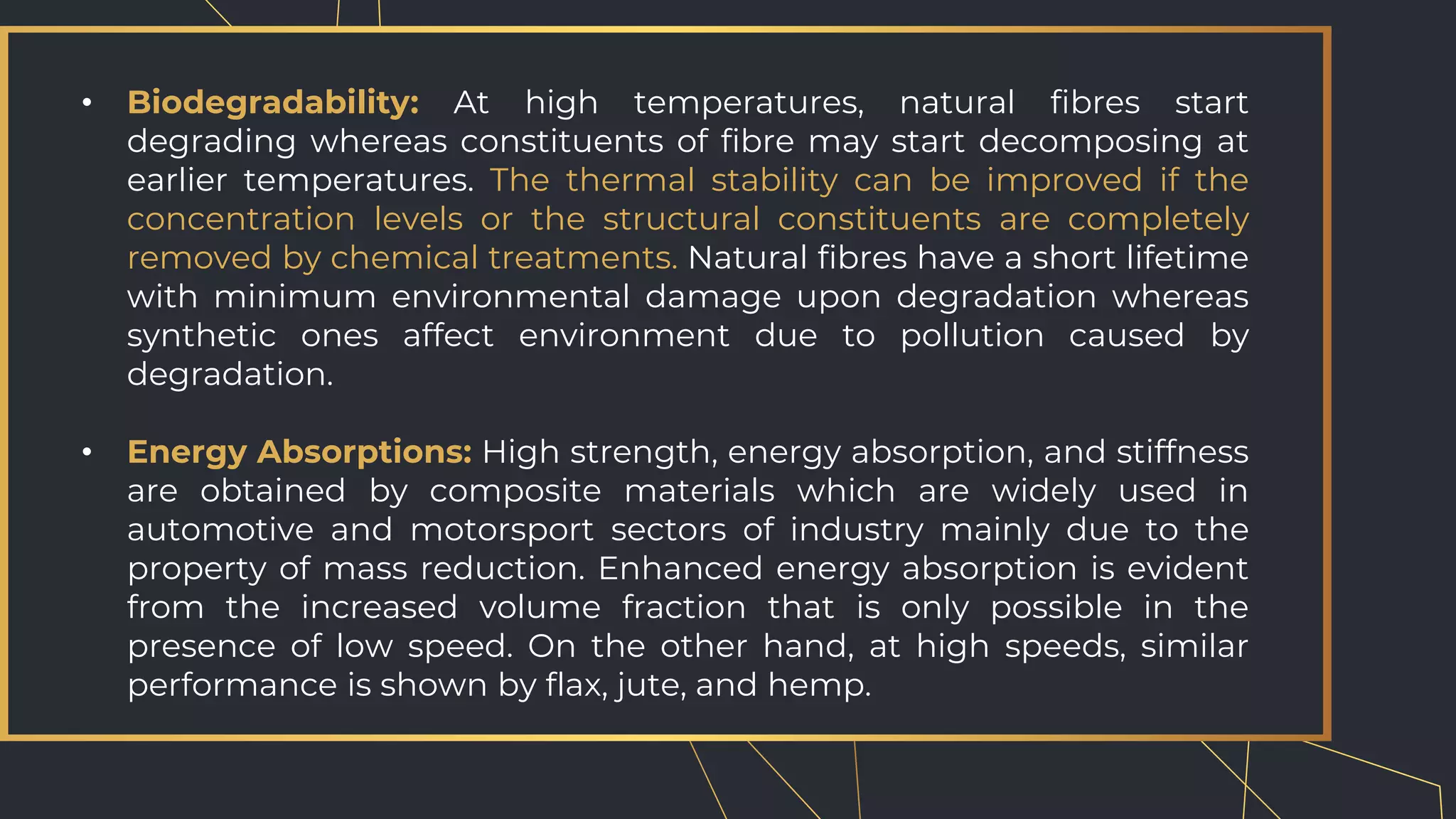 • Biodegradability: At high temperatures, natural fibres start degrading whereas constituents of fibre may start decomposing at earlier temperatures. The thermal stability can be improved if the concentration levels or the structural constituents are completely removed by chemical treatments. Natural fibres have a short lifetime with minimum environmental damage upon degradation whereas synthetic ones affect environment due to pollution caused by degradation.

• Energy Absorptions: High strength, energy absorption, and stiffness are obtained by composite materials which are widely used in automotive and motorsport sectors of industry mainly due to the property of mass reduction. Enhanced energy absorption is evident from the increased volume fraction that is only possible in the presence of low speed. On the other hand, at high speeds, similar performance is shown by flax, jute, and hemp.